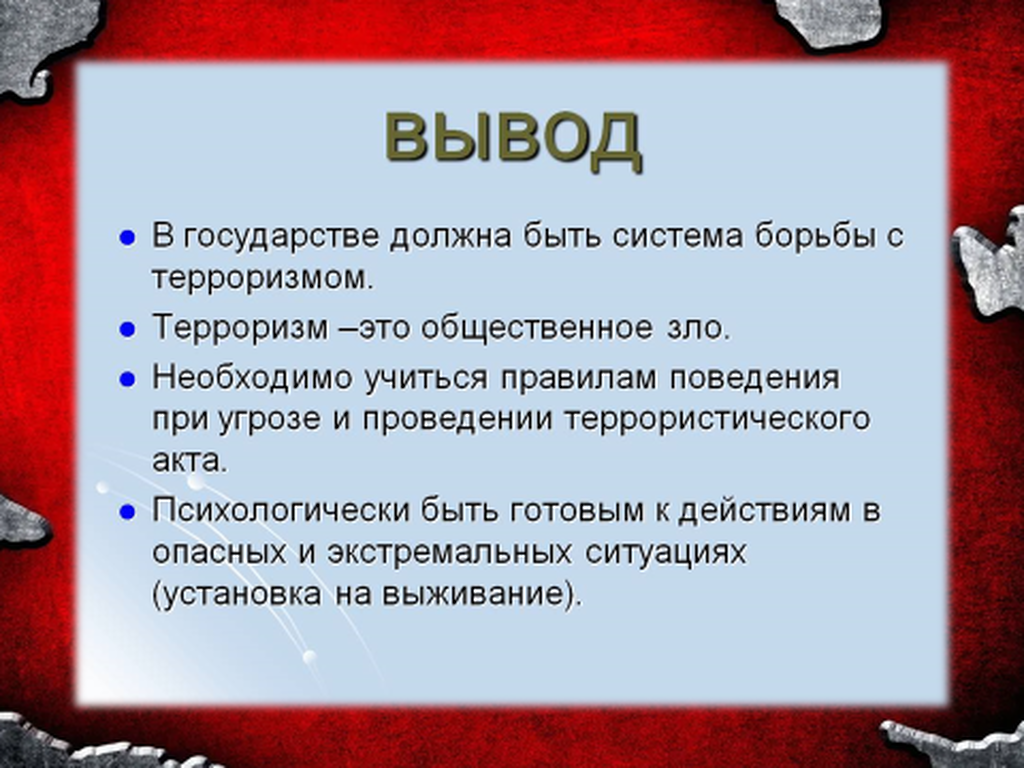 ВЫВОД

• В государстве должна быть система борьбы с терроризмом.
• Терроризм –это общественное зло.
• Необходимо учиться правилам поведения при угрозе и проведении террористического акта.
• Психологически быть готовым к действиям в опасных и экстремальных ситуациях (установка на выживание).